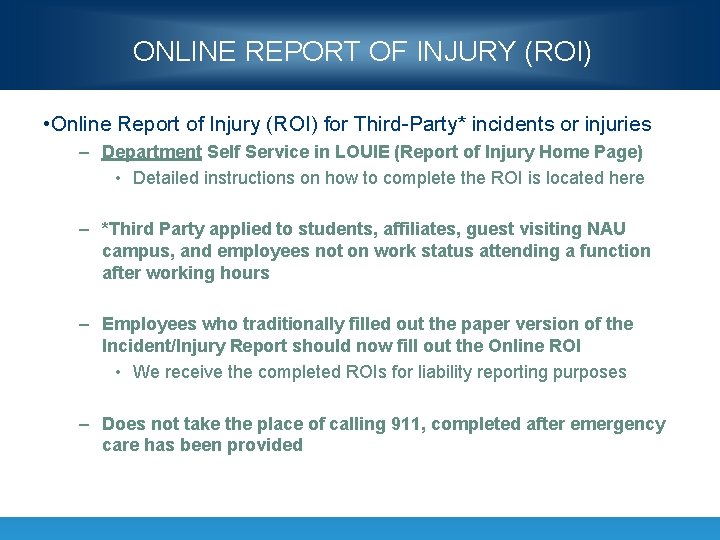 ONLINE REPORT OF INJURY (ROI)

•Online Report of Injury (ROI) for Third-Party* incidents or injuries

– Department Self Service in LOUIE (Report of Injury Home Page)

• Detailed instructions on how to complete the ROI is located here

– *Third Party applied to students, affiliates, guest visiting NAU campus, and employees not on work status attending a function after working hours

– Employees who traditionally filled out the paper version of the Incident/Injury Report should now fill out the Online ROI

• We receive the completed ROIs for liability reporting purposes

– Does not take the place of calling 911, completed after emergency care has been provided